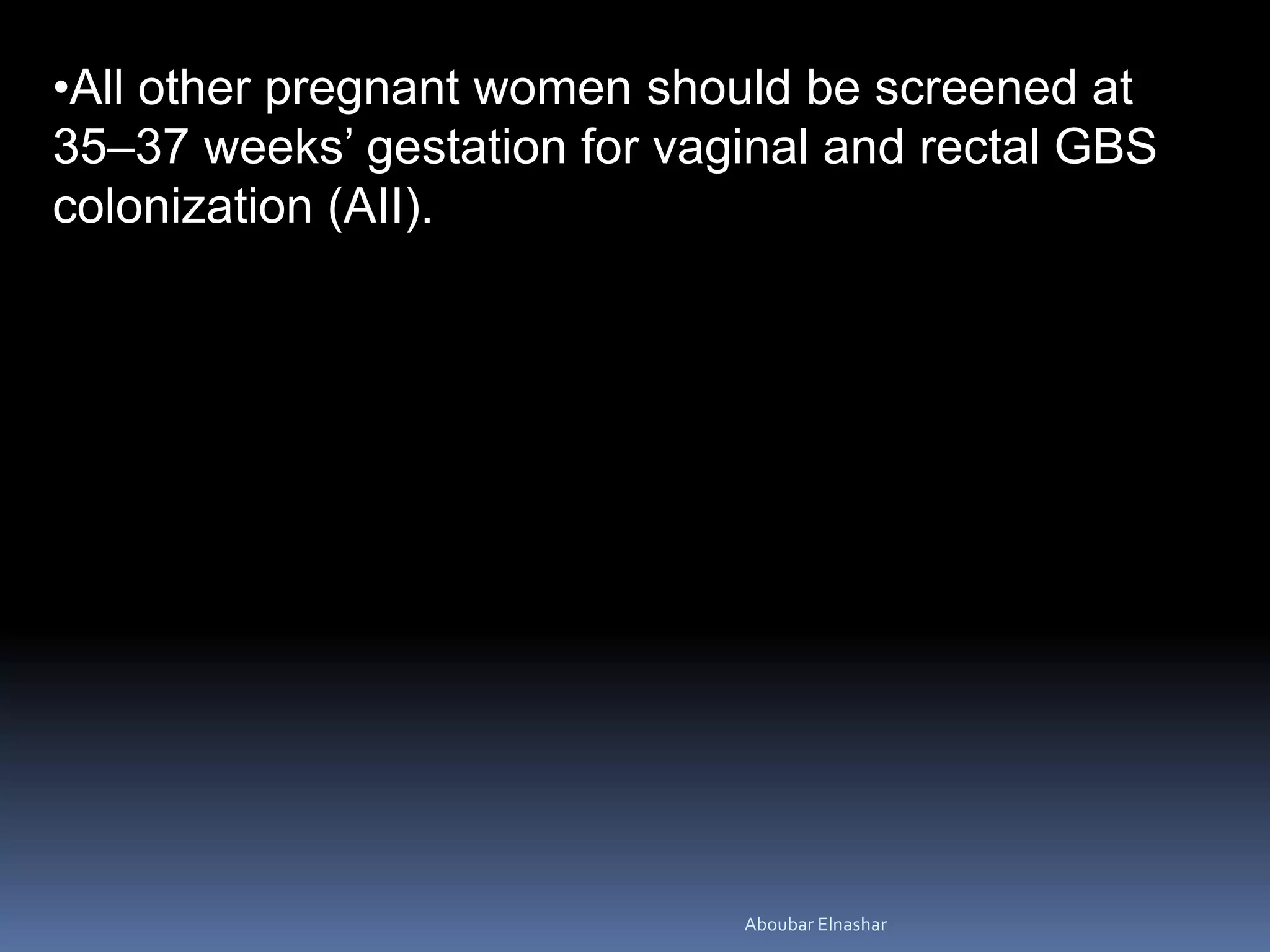 •All other pregnant women should be screened at 35–37 weeks’ gestation for vaginal and rectal GBS colonization (AII).

Aboubar Elnashar